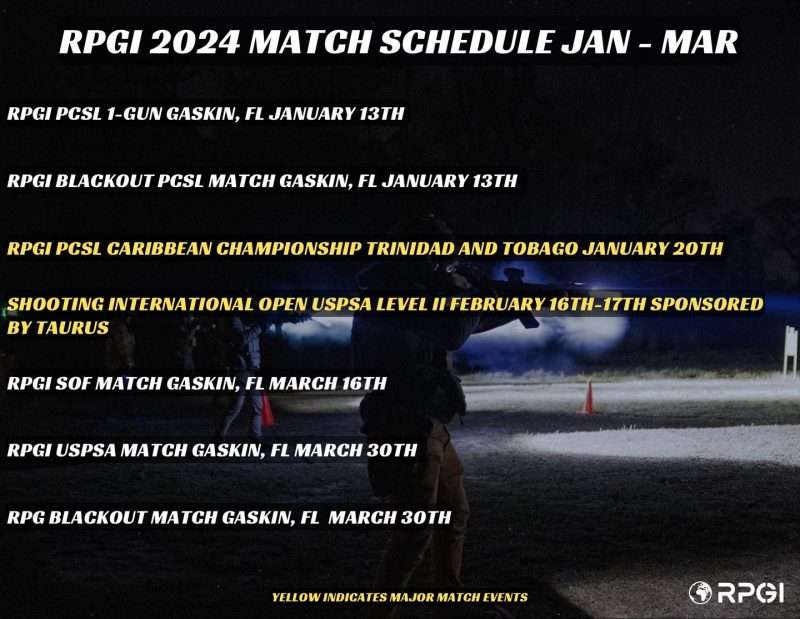 RPGI 2024 MATCH SCHEDULE JAN - MAR

RPGI PCSL 1-GUN GASKIN, FL JANUARY 13TH

RPGI BLACKOUT PCSL MATCH GASKIN, FL JANUARY 13TH

RPGI PCSL CARIBBEAN CHAMPIONSHIP TRINIDAD AND TOBAGO JANUARY 20TH

SHOOTING INTERNATIONAL OPEN USPSA LEVEL II FEBRUARY 16TH-17TH SPONSORED BY TAURUS

RPGI SOF MATCH GASKIN, FL MARCH 16TH

RPGI USPSA MATCH GASKIN, FL MARCH 30TH

RPG BLACKOUT MATCH GASKIN, FL MARCH 30TH

YELLOW INDICATES MAJOR MATCH EVENTS

RPGI